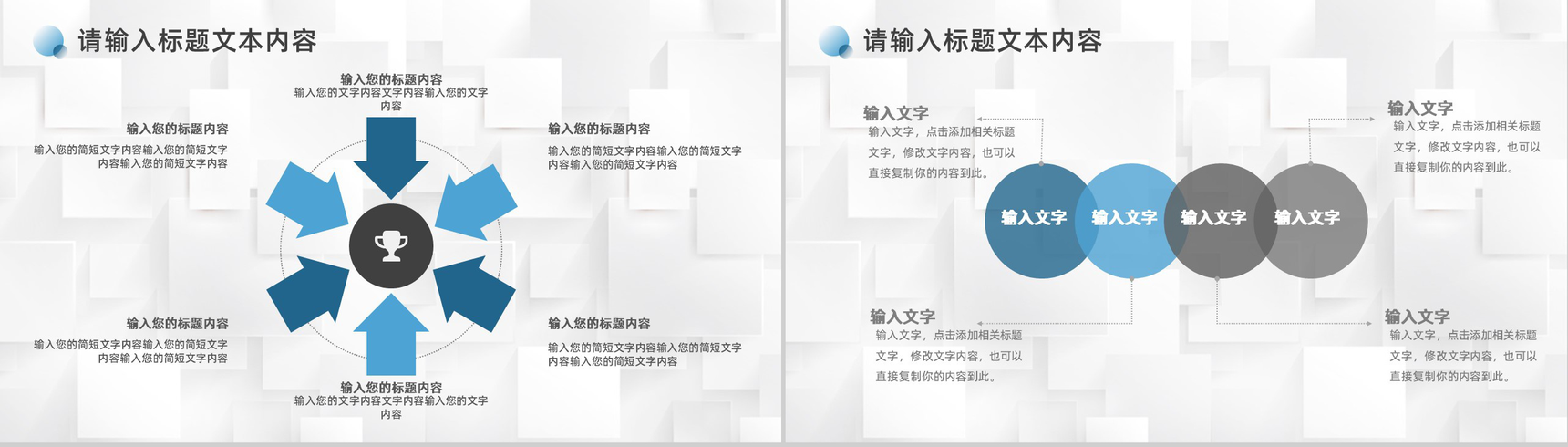 请输入标题文本内容

输入您的标题内容
输入您的文字内容文字内容输入您的文字内容

输入您的标题内容
输入您的简短文字内容输入您的简短文字内容输入您的简短文字内容

输入您的标题内容
输入您的简短文字内容输入您的简短文字内容输入您的简短文字内容

输入您的标题内容
输入您的简短文字内容输入您的简短文字内容输入您的简短文字内容

输入您的标题内容
输入您的简短文字内容输入您的简短文字内容输入您的简短文字内容

输入您的标题内容
输入您的文字内容文字内容输入您的文字内容

请输入标题文本内容

输入文字
输入文字，点击添加相关标题文字，修改文字内容，也可以直接复制你的内容到此。

输入文字
输入文字，点击添加相关标题文字，修改文字内容，也可以直接复制你的内容到此。

输入文字
输入文字
输入文字
输入文字

输入文字
输入文字，点击添加相关标题文字，修改文字内容，也可以直接复制你的内容到此。

输入文字
输入文字，点击添加相关标题文字，修改文字内容，也可以直接复制你的内容到此。